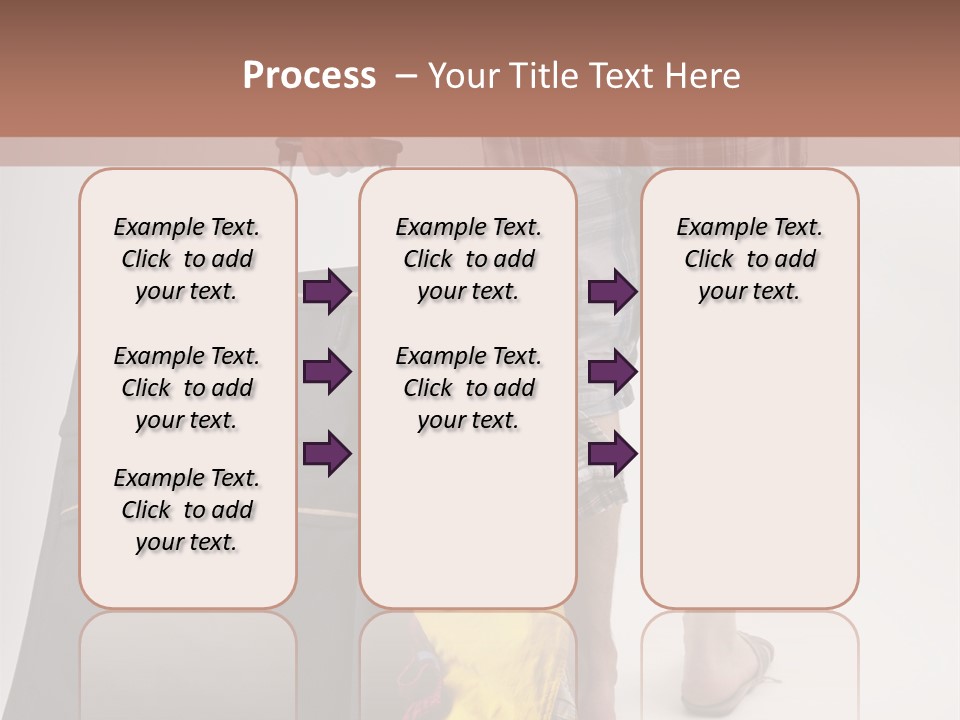 Process – Your Title Text Here

Example Text. Click to add your text.

Example Text. Click to add your text.

Example Text. Click to add your text.

Example Text. Click to add your text.

Example Text. Click to add your text.

Example Text. Click to add your text.